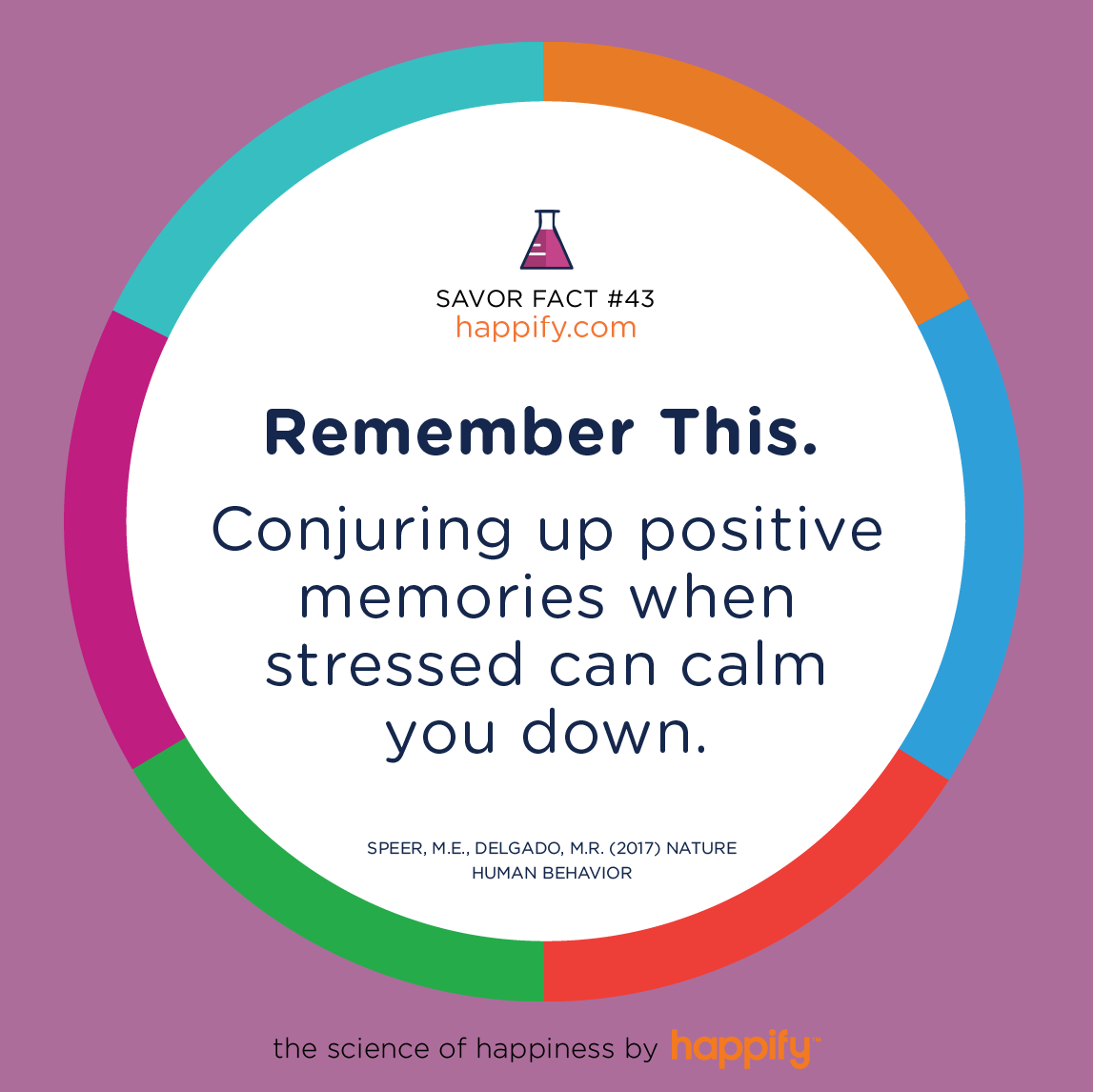 SAVOR FACT #43
happify.com

Remember This.

Conjuring up positive memories when stressed can calm you down.

SPEER, M.E., DELGADO, M.R. (2017) NATURE HUMAN BEHAVIOR

the science of happiness by happify™